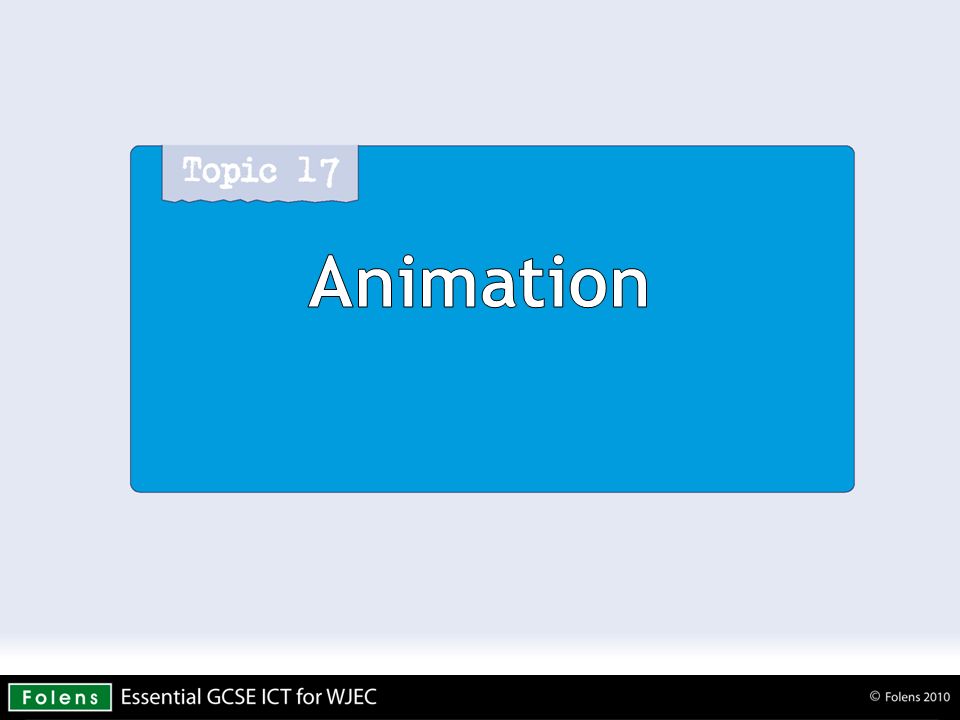 Topic 17

Animation

Folens Essential GCSE ICT for WJEC © Folens 2010